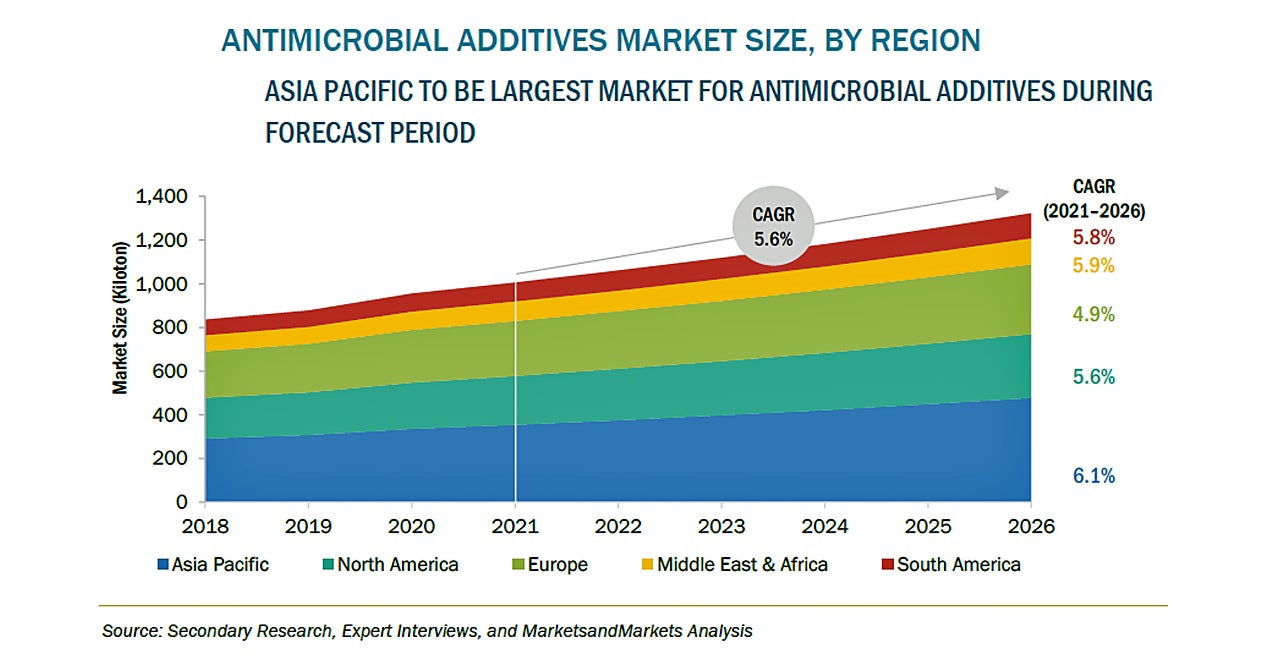 ANTIMICROBIAL ADDITIVES MARKET SIZE, BY REGION

ASIA PACIFIC TO BE LARGEST MARKET FOR ANTIMICROBIAL ADDITIVES DURING FORECAST PERIOD

Market Size (Kiloton)

1,400
1,200
1,000
800
600
400
200
0

CAGR
5.6%

CAGR
(2021–2026)
5.8%
5.9%
4.9%
5.6%
6.1%

2018 2019 2020 2021 2022 2023 2024 2025 2026

Asia Pacific
North America
Europe
Middle East & Africa
South America

Source: Secondary Research, Expert Interviews, and MarketsandMarkets Analysis